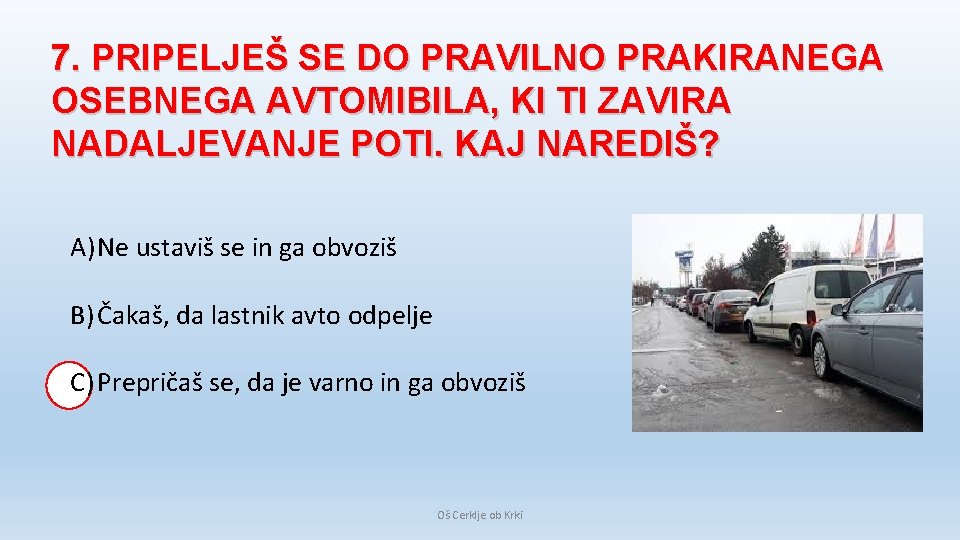 7. PRIPELJEŠ SE DO PRAVILNO PRAKIRANEGA OSEBNEGA AVTOMIBILA, KI TI ZAVIRA NADALJEVANJE POTI. KAJ NAREDIŠ?

A) Ne ustaviš se in ga obvoziš

B) Čakaš, da lastnik avto odpelje

C) Prepričaš se, da je varno in ga obvoziš

OŠ Cerklje ob Krki